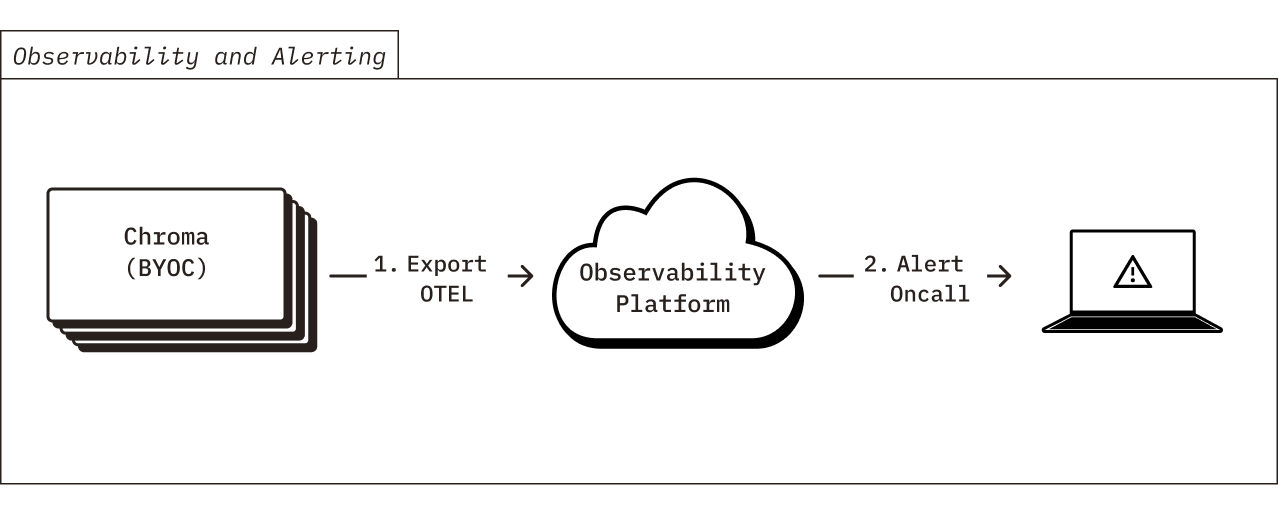 Observability and Alerting

Chroma
(BYOC)

1. Export
OTEL

Observability
Platform

2. Alert
Oncall